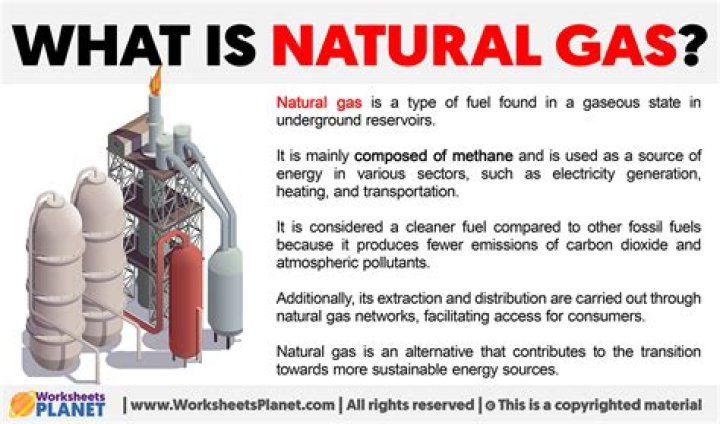 WHAT IS NATURAL GAS?

Natural gas is a type of fuel found in a gaseous state in underground reservoirs.

It is mainly composed of methane and is used as a source of energy in various sectors, such as electricity generation, heating, and transportation.

It is considered a cleaner fuel compared to other fossil fuels because it produces fewer emissions of carbon dioxide and atmospheric pollutants.

Additionally, its extraction and distribution are carried out through natural gas networks, facilitating access for consumers.

Natural gas is an alternative that contributes to the transition towards more sustainable energy sources.

Worksheets PLANET | www.WorksheetsPlanet.com | All rights reserved | © This is a copyrighted material